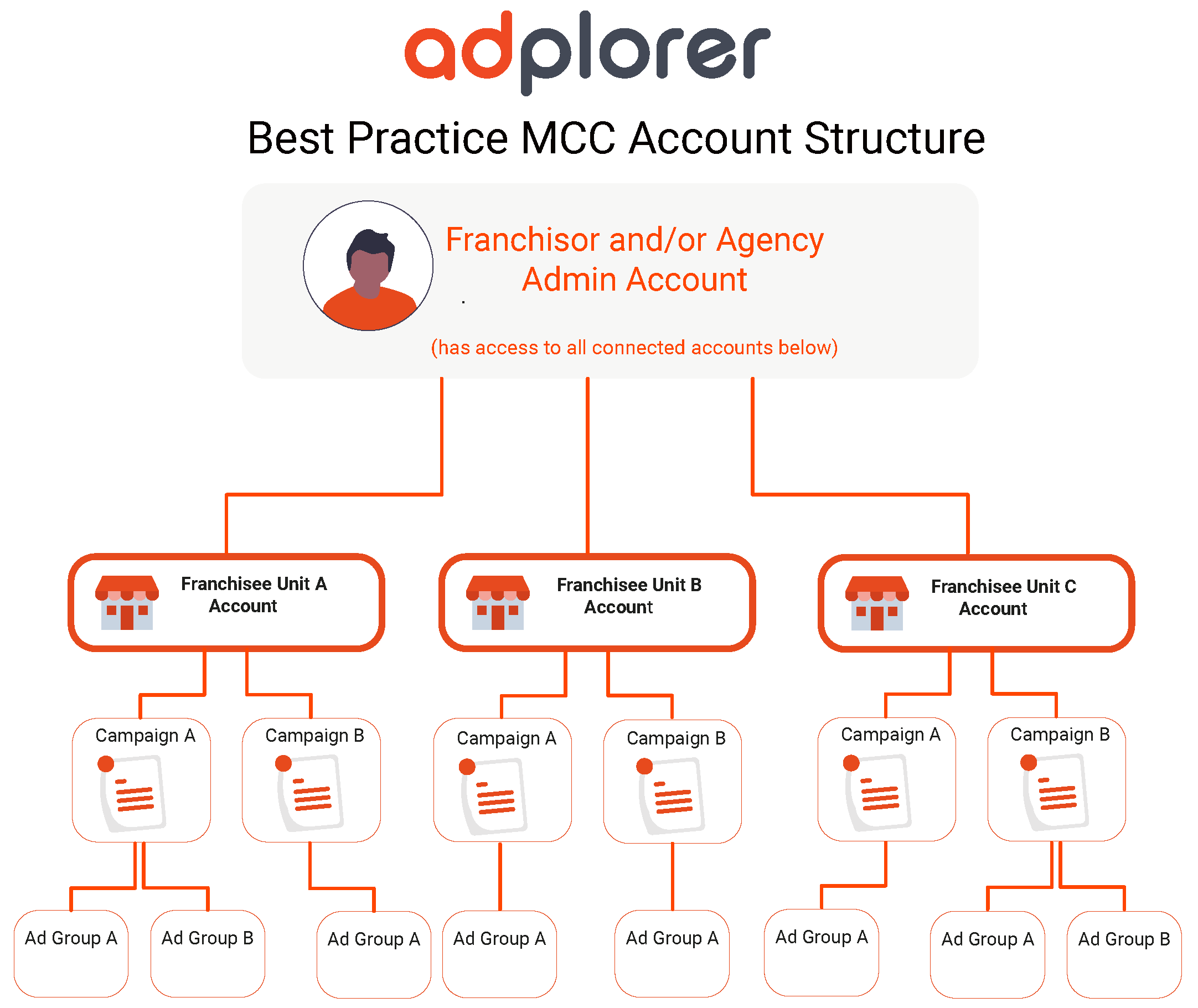 adplorer

Best Practice MCC Account Structure

Franchisor and/or Agency Admin Account

(has access to all connected accounts below)

Franchisee Unit A Account

Franchisee Unit B Account

Franchisee Unit C Account

Campaign A

Campaign B

Campaign A

Campaign B

Campaign A

Campaign B

Ad Group A

Ad Group B

Ad Group A

Ad Group A

Ad Group A

Ad Group A

Ad Group A

Ad Group B